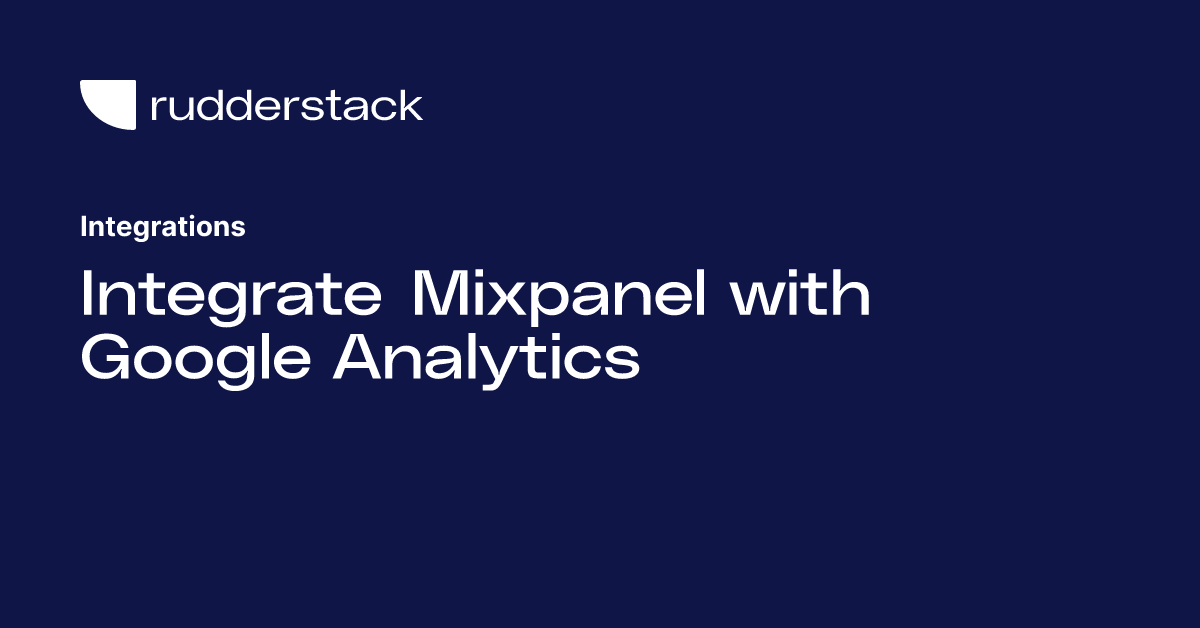 rudderstack

Integrations

Integrate Mixpanel with Google Analytics